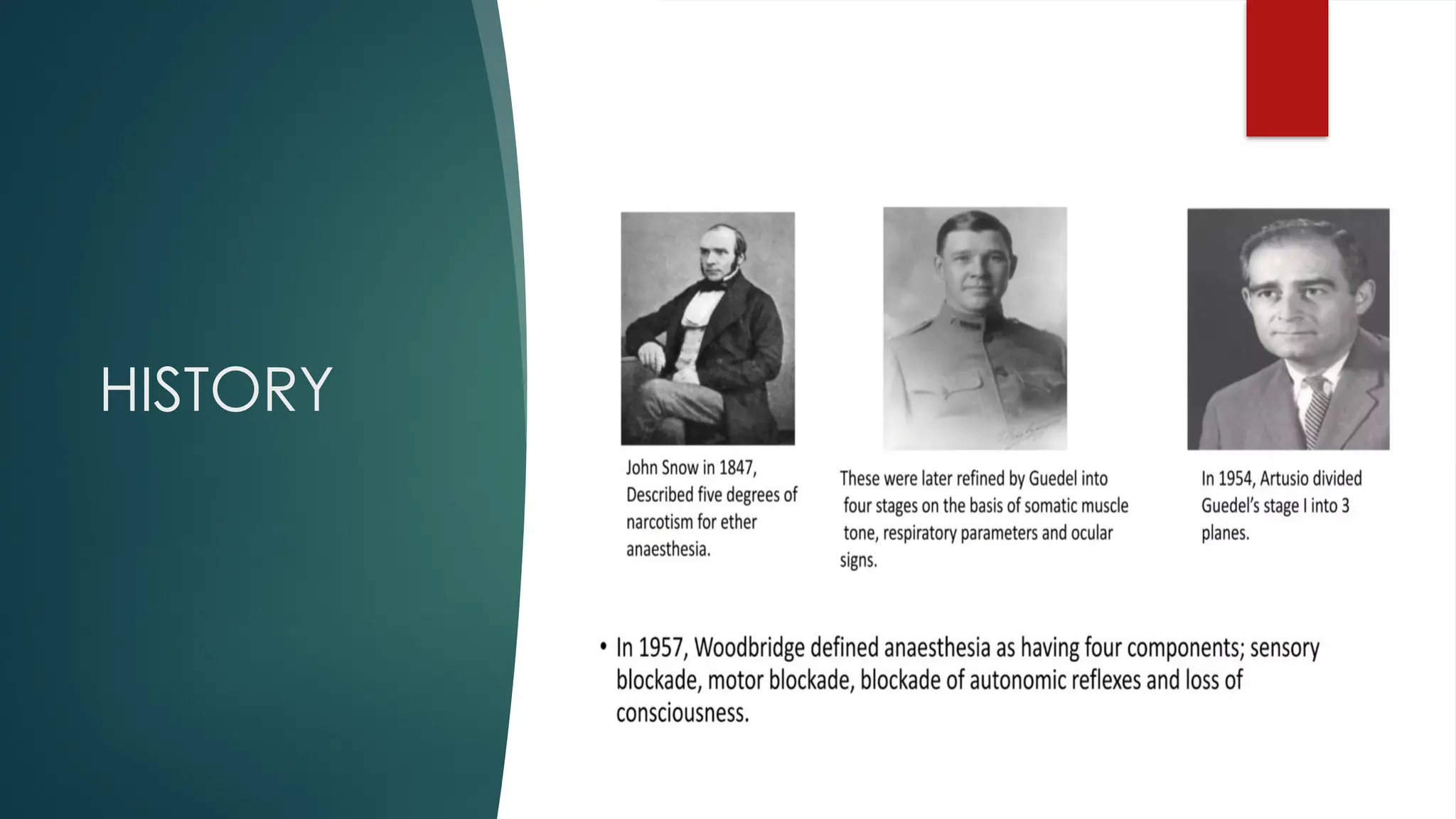 HISTORY

John Snow in 1847, Described five degrees of narcotism for ether anaesthesia.

These were later refined by Guedel into four stages on the basis of somatic muscle tone, respiratory parameters and ocular signs.

In 1954, Artusio divided Guedel's stage I into 3 planes.

• In 1957, Woodbridge defined anaesthesia as having four components; sensory blockade, motor blockade, blockade of autonomic reflexes and loss of consciousness.